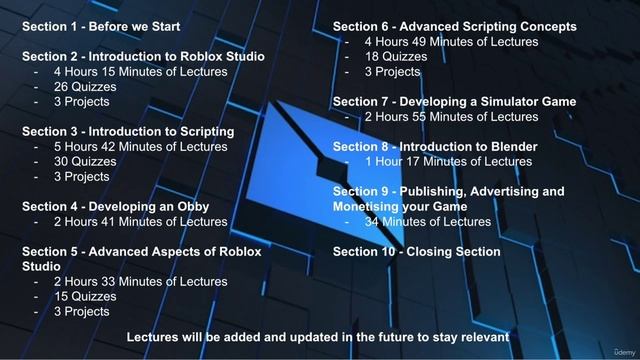 Section 1 - Before we Start

Section 2 - Introduction to Roblox Studio
- 4 Hours 15 Minutes of Lectures
- 26 Quizzes
- 3 Projects

Section 3 - Introduction to Scripting
- 5 Hours 42 Minutes of Lectures
- 30 Quizzes
- 3 Projects

Section 4 - Developing an Obby
- 2 Hours 41 Minutes of Lectures

Section 5 - Advanced Aspects of Roblox Studio
- 2 Hours 33 Minutes of Lectures
- 15 Quizzes
- 3 Projects

Section 6 - Advanced Scripting Concepts
- 4 Hours 49 Minutes of Lectures
- 18 Quizzes
- 3 Projects

Section 7 - Developing a Simulator Game
- 2 Hours 55 Minutes of Lectures

Section 8 - Introduction to Blender
- 1 Hour 17 Minutes of Lectures

Section 9 - Publishing, Advertising and Monetising your Game
- 34 Minutes of Lectures

Section 10 - Closing Section

Lectures will be added and updated in the future to stay relevant

Udemy